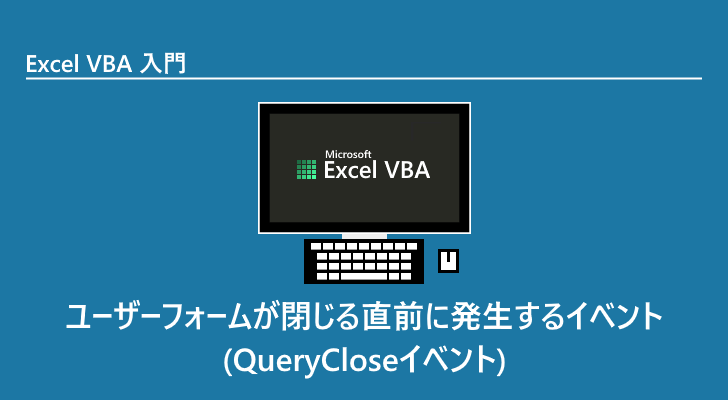 Excel VBA 入門

Microsoft
Excel VBA

ユーザーフォームが閉じる直前に発生するイベント
(QueryCloseイベント)